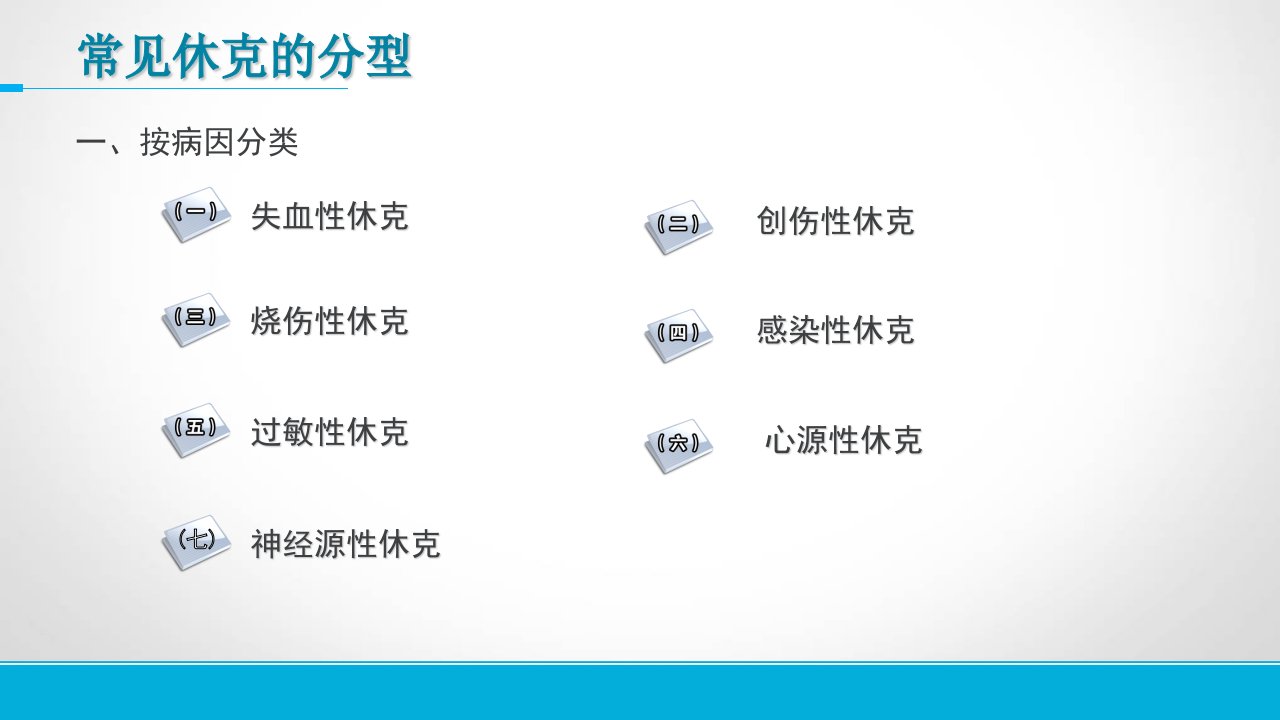 常见休克的分型

一、按病因分类

（一） 失血性休克

（二） 创伤性休克

（三） 烧伤性休克

（四） 感染性休克

（五） 过敏性休克

（六） 心源性休克

（七） 神经源性休克